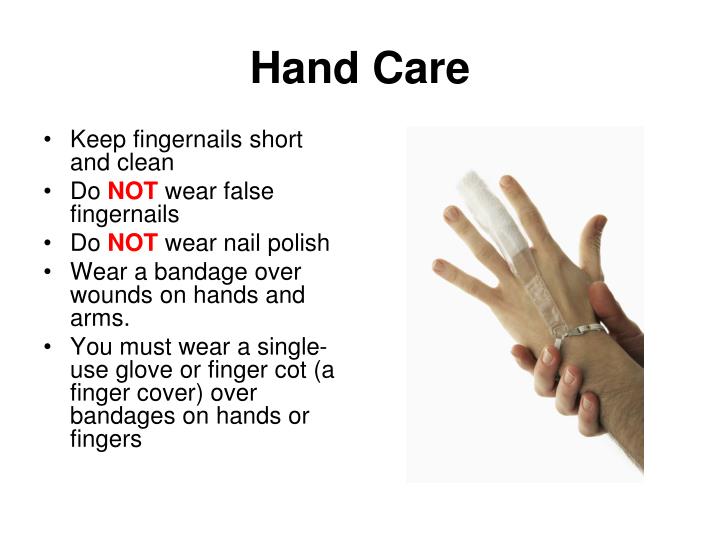 Hand Care

• Keep fingernails short and clean
• Do NOT wear false fingernails
• Do NOT wear nail polish
• Wear a bandage over wounds on hands and arms.
• You must wear a single-use glove or finger cot (a finger cover) over bandages on hands or fingers